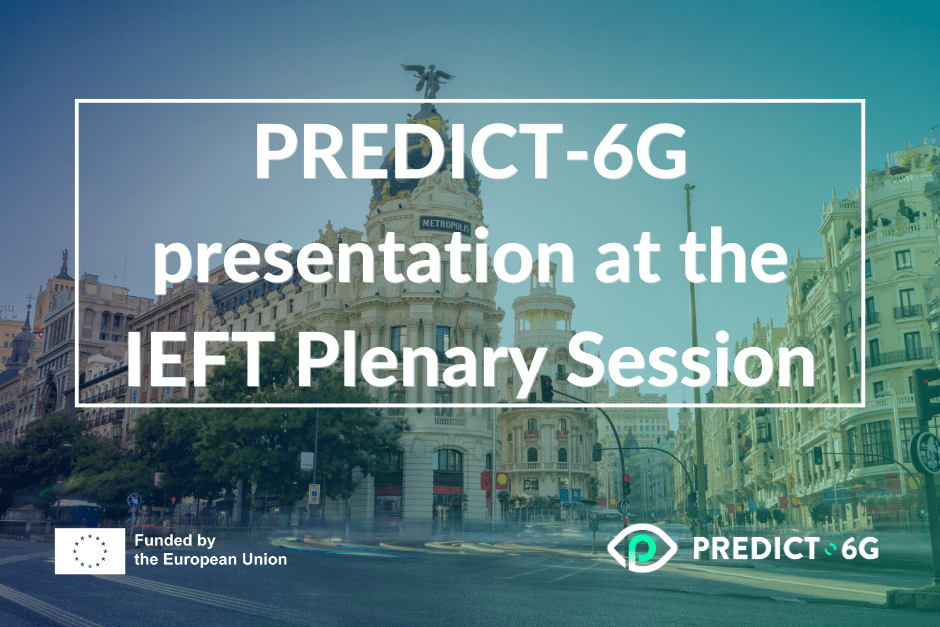 PREDICT-6G presentation at the IEFT Plenary Session

METROPOLIS

Funded by the European Union

PREDICT-6G